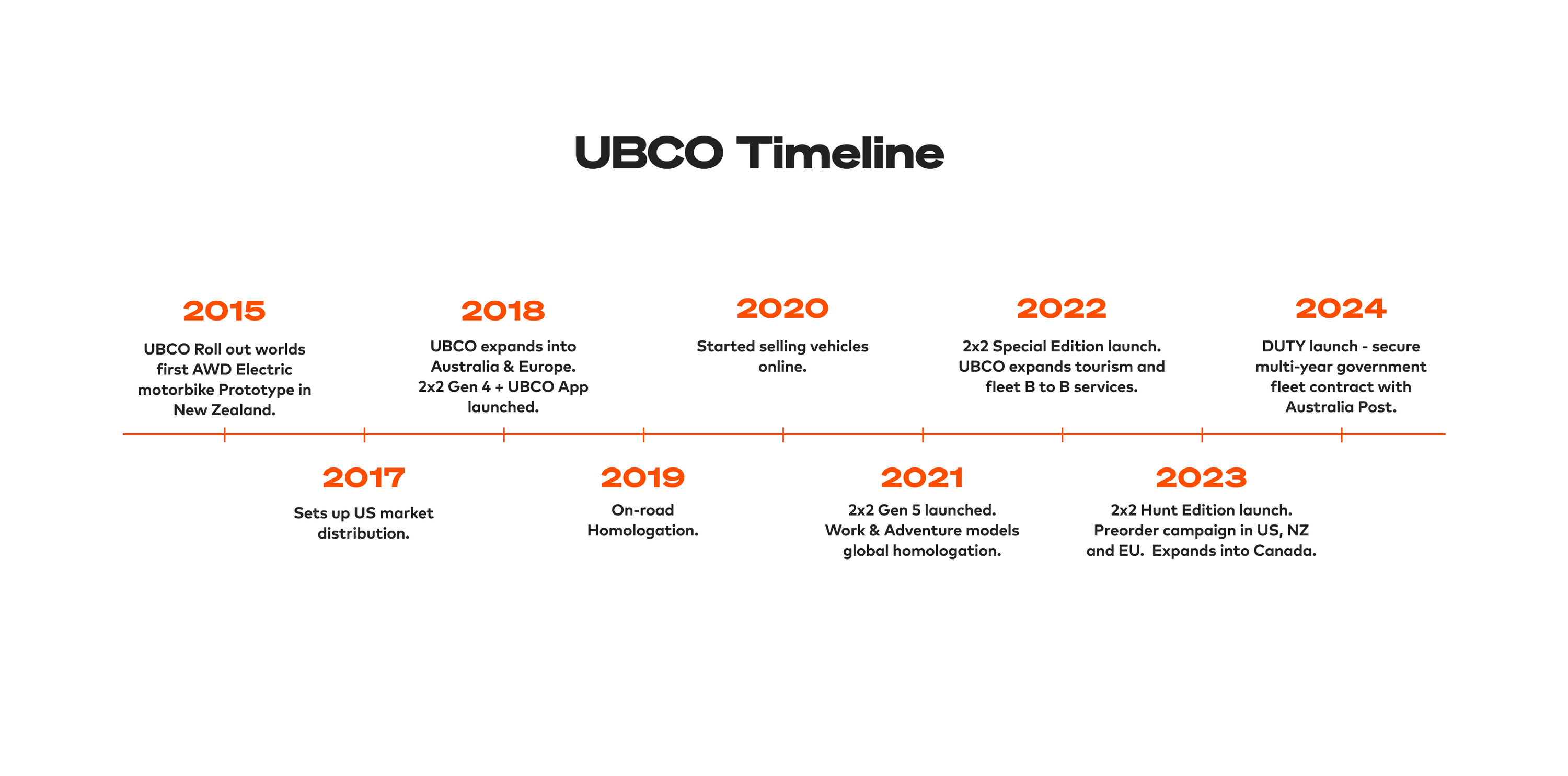 UBCO Timeline

2015

UBCO Roll out worlds first AWD Electric motorbike Prototype in New Zealand.

2017

Sets up US market distribution.

2018

UBCO expands into Australia & Europe. 2x2 Gen 4 + UBCO App launched.

2019

On-road Homologation.

2020

Started selling vehicles online.

2021

2x2 Gen 5 launched. Work & Adventure models global homologation.

2022

2x2 Special Edition launch. UBCO expands tourism and fleet B to B services.

2023

2x2 Hunt Edition launch. Preorder campaign in US, NZ and EU. Expands into Canada.

2024

DUTY launch - secure multi-year government fleet contract with Australia Post.